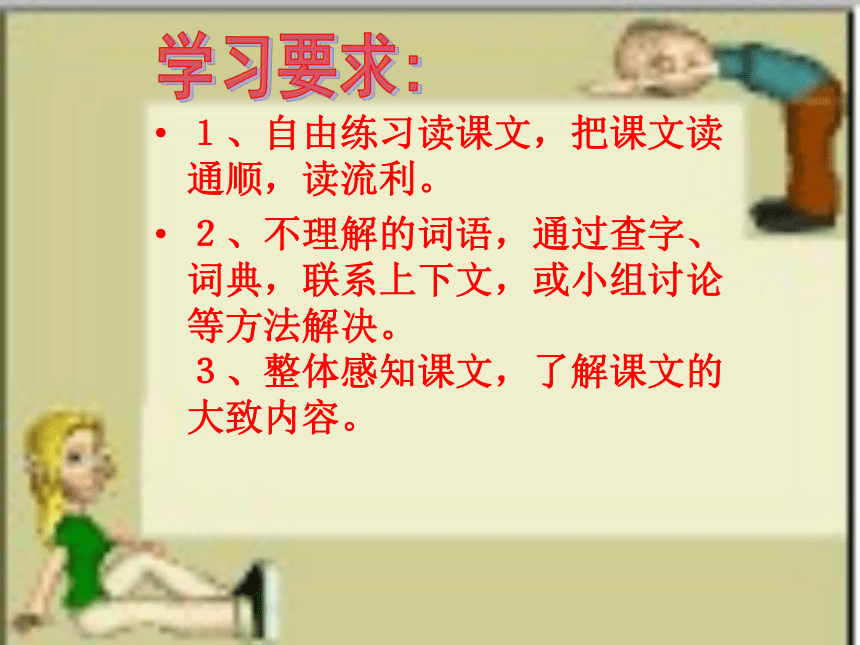 学习要求：

• １、自由练习读课文，把课文读通顺，读流利。

• ２、不理解的词语，通过查字、词典，联系上下文，或小组讨论等方法解决。
３、整体感知课文，了解课文的大致内容。